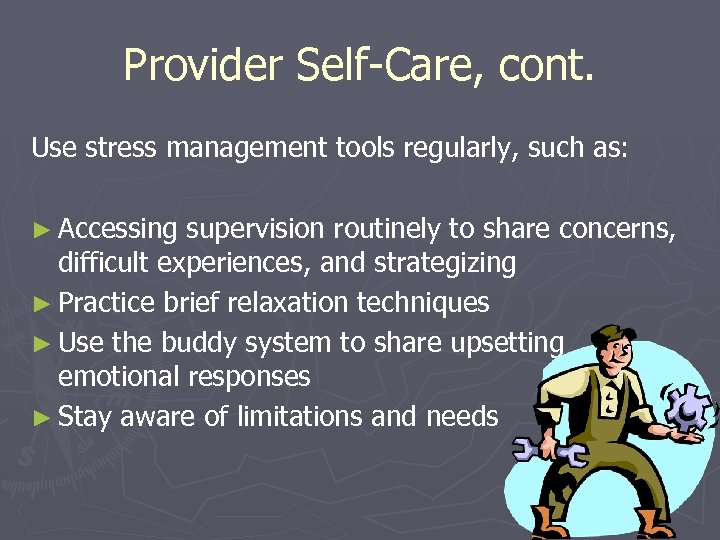 Provider Self-Care, cont.

Use stress management tools regularly, such as:

► Accessing supervision routinely to share concerns, difficult experiences, and strategizing
► Practice brief relaxation techniques
► Use the buddy system to share upsetting emotional responses
► Stay aware of limitations and needs